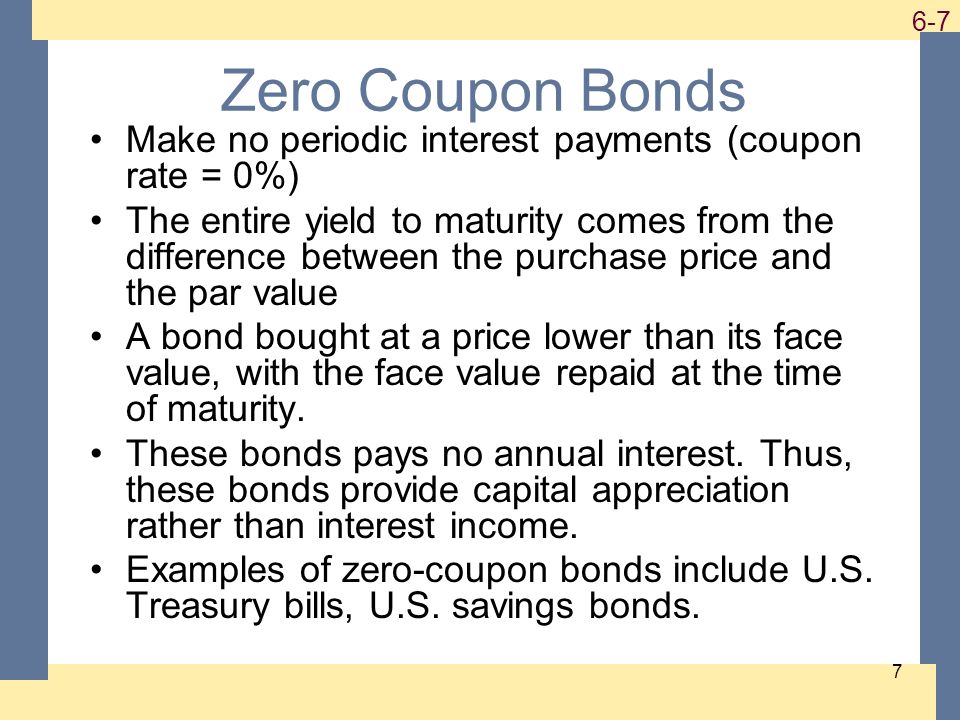 6-7

Zero Coupon Bonds

• Make no periodic interest payments (coupon rate = 0%)
• The entire yield to maturity comes from the difference between the purchase price and the par value
• A bond bought at a price lower than its face value, with the face value repaid at the time of maturity.
• These bonds pays no annual interest. Thus, these bonds provide capital appreciation rather than interest income.
• Examples of zero-coupon bonds include U.S. Treasury bills, U.S. savings bonds.

7